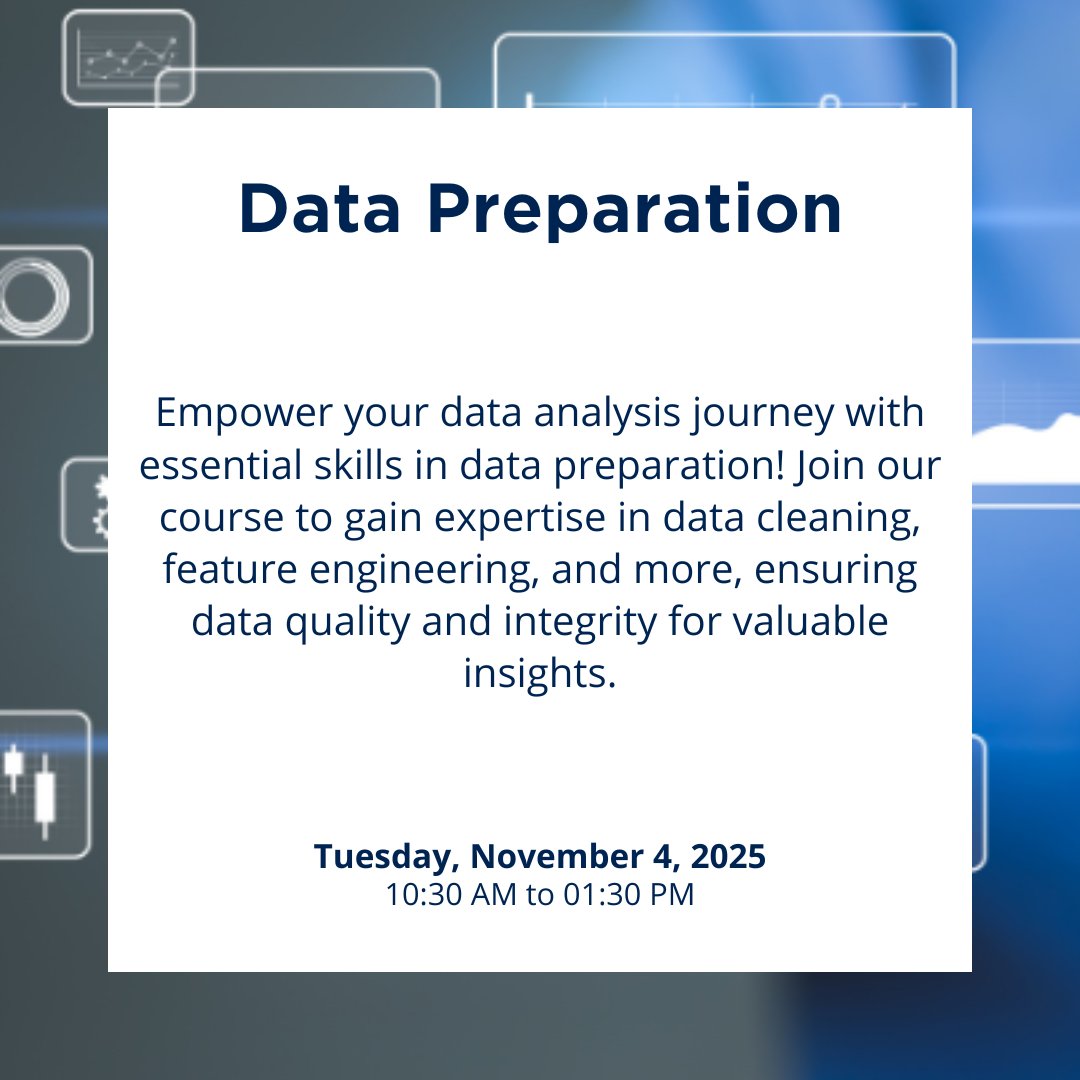 Data Preparation

Empower your data analysis journey with essential skills in data preparation! Join our course to gain expertise in data cleaning, feature engineering, and more, ensuring data quality and integrity for valuable insights.

Tuesday, November 4, 2025
10:30 AM to 01:30 PM